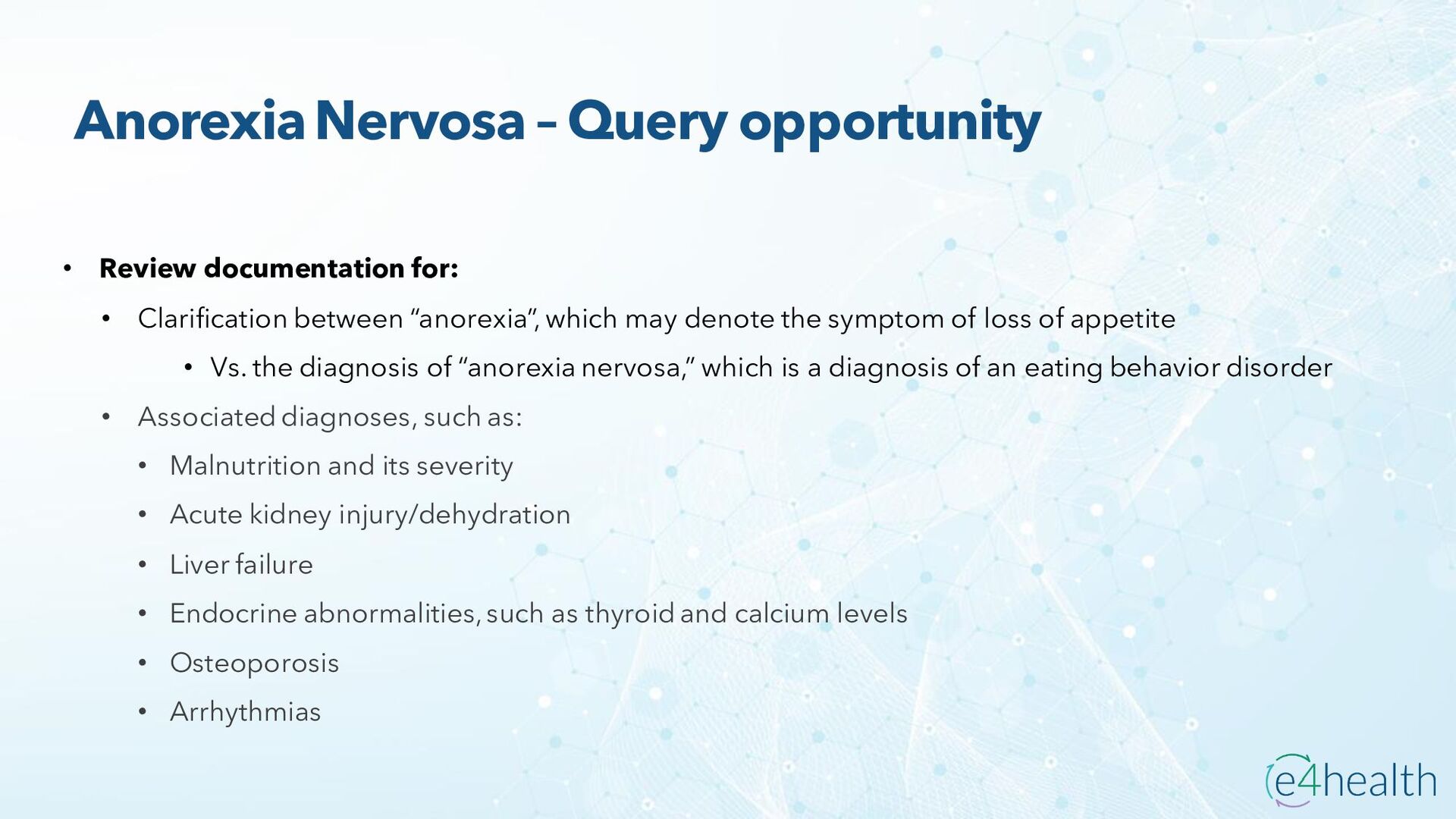 Anorexia Nervosa – Query opportunity

• Review documentation for:
  • Clarification between “anorexia“, which may denote the symptom of loss of appetite
    • Vs. the diagnosis of “anorexia nervosa,” which is a diagnosis of an eating behavior disorder
  • Associated diagnoses, such as:
    • Malnutrition and its severity
    • Acute kidney injury/dehydration
    • Liver failure
    • Endocrine abnormalities, such as thyroid and calcium levels
    • Osteoporosis
    • Arrhythmias

e4health